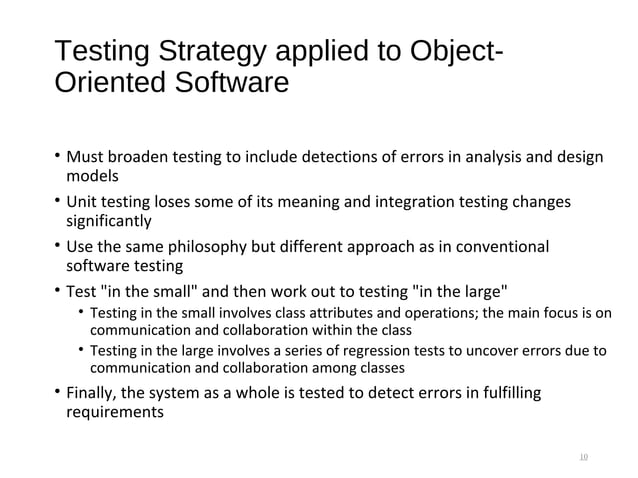 Testing Strategy applied to Object-Oriented Software

• Must broaden testing to include detections of errors in analysis and design models

• Unit testing loses some of its meaning and integration testing changes significantly

• Use the same philosophy but different approach as in conventional software testing

• Test "in the small" and then work out to testing "in the large"
  • Testing in the small involves class attributes and operations; the main focus is on communication and collaboration within the class
  • Testing in the large involves a series of regression tests to uncover errors due to communication and collaboration among classes

• Finally, the system as a whole is tested to detect errors in fulfilling requirements

10